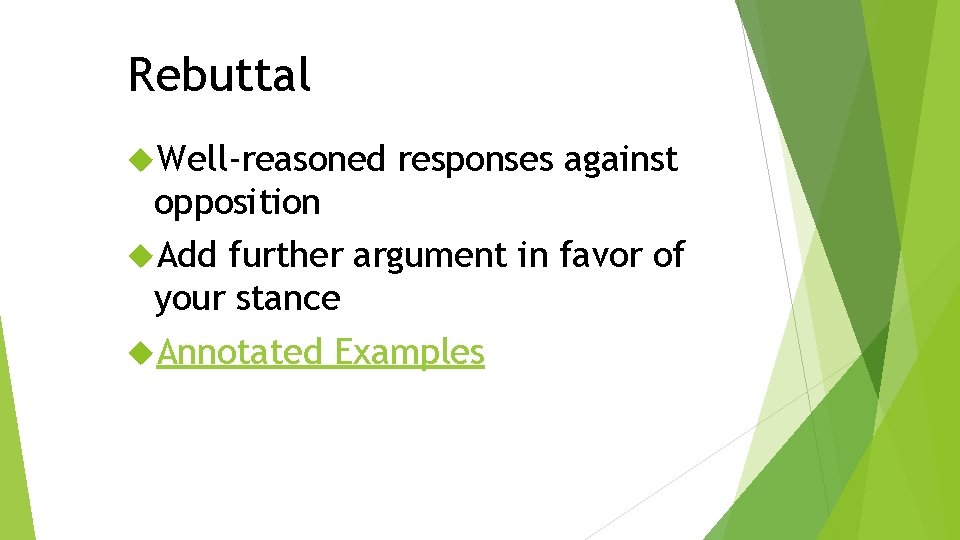 Rebuttal

Well-reasoned responses against opposition

Add further argument in favor of your stance

Annotated Examples